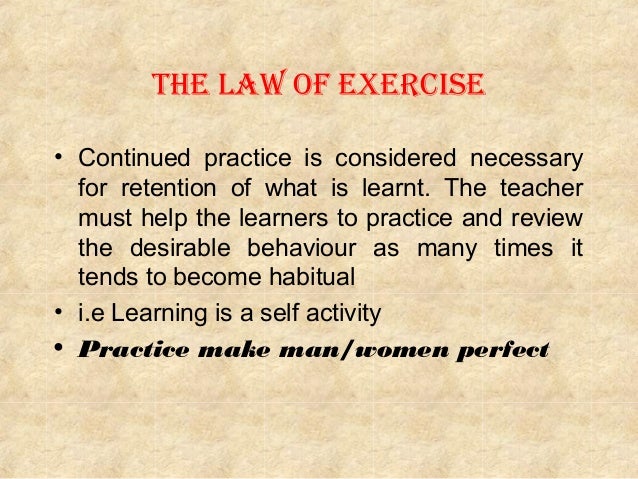 THE LAW OF EXERCISE

• Continued practice is considered necessary for retention of what is learnt. The teacher must help the learners to practice and review the desirable behaviour as many times it tends to become habitual
• i.e Learning is a self activity
• Practice make man/women perfect